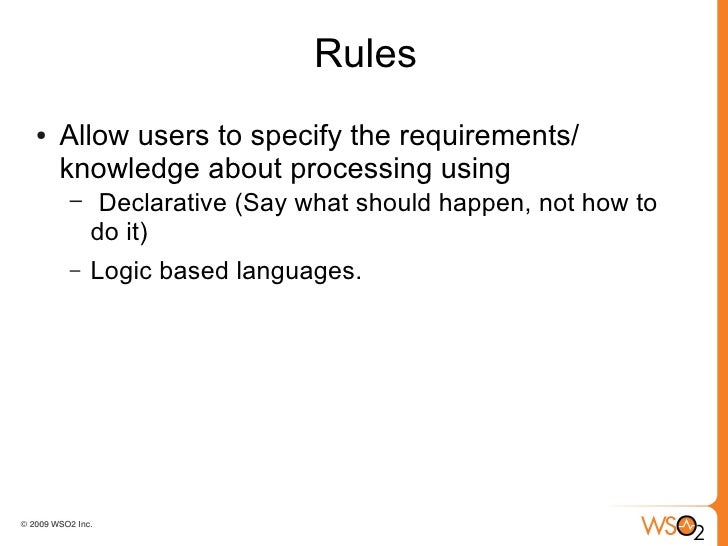 Rules

• Allow users to specify the requirements/ knowledge about processing using
– Declarative (Say what should happen, not how to do it)
– Logic based languages.

© 2009 WSO2 Inc.

WSO2